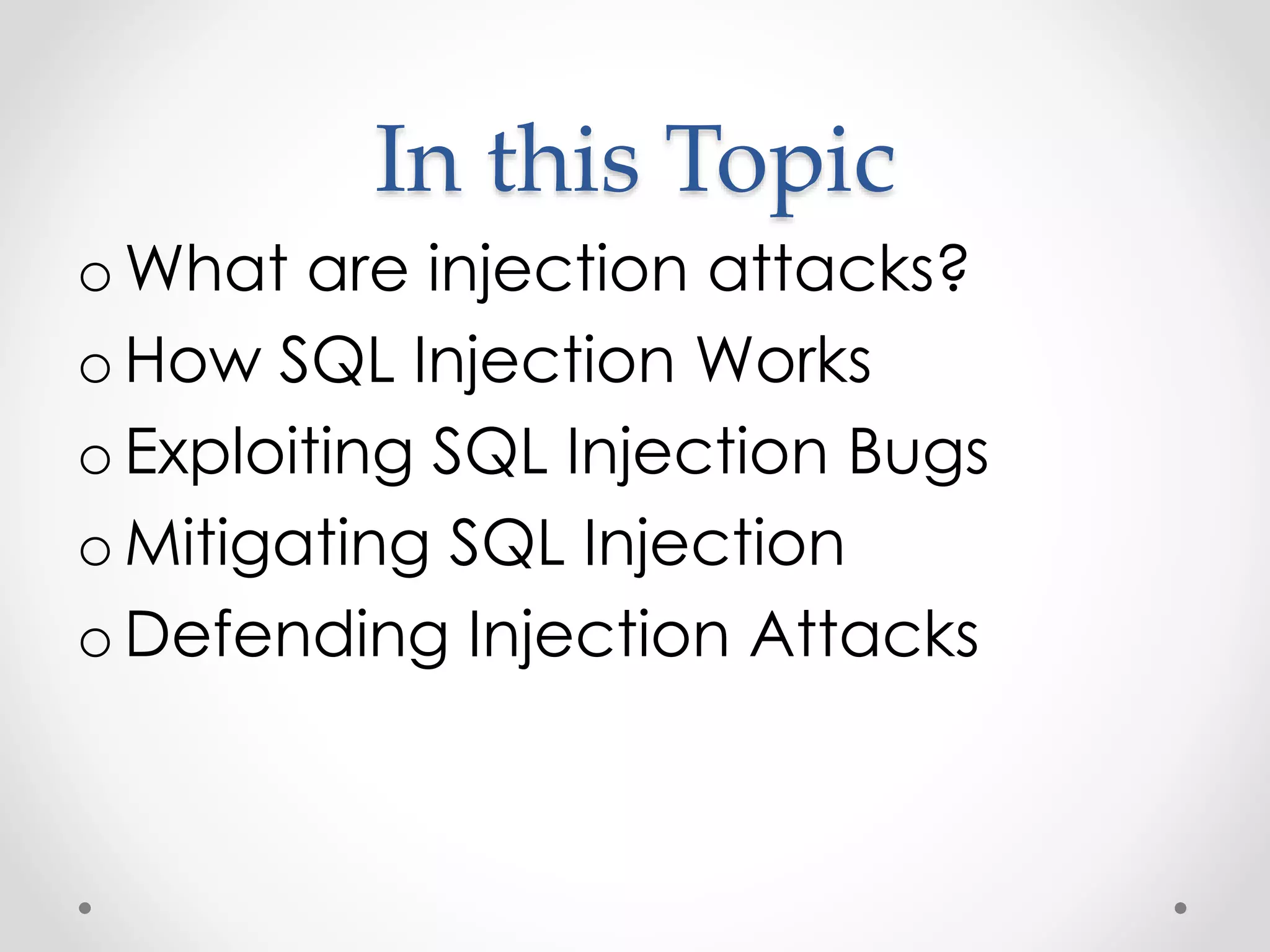 In this Topic

o What are injection attacks?
o How SQL Injection Works
o Exploiting SQL Injection Bugs
o Mitigating SQL Injection
o Defending Injection Attacks